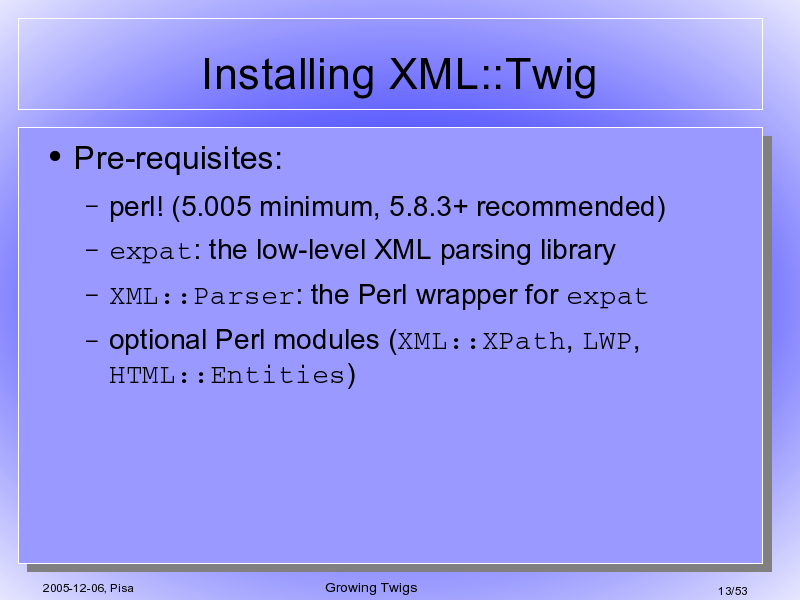 Installing XML::Twig

• Pre-requisites:
– perl! (5.005 minimum, 5.8.3+ recommended)
– expat: the low-level XML parsing library
– XML::Parser: the Perl wrapper for expat
– optional Perl modules (XML::XPath, LWP, HTML::Entities)

2005-12-06, Pisa
Growing Twigs
13/53